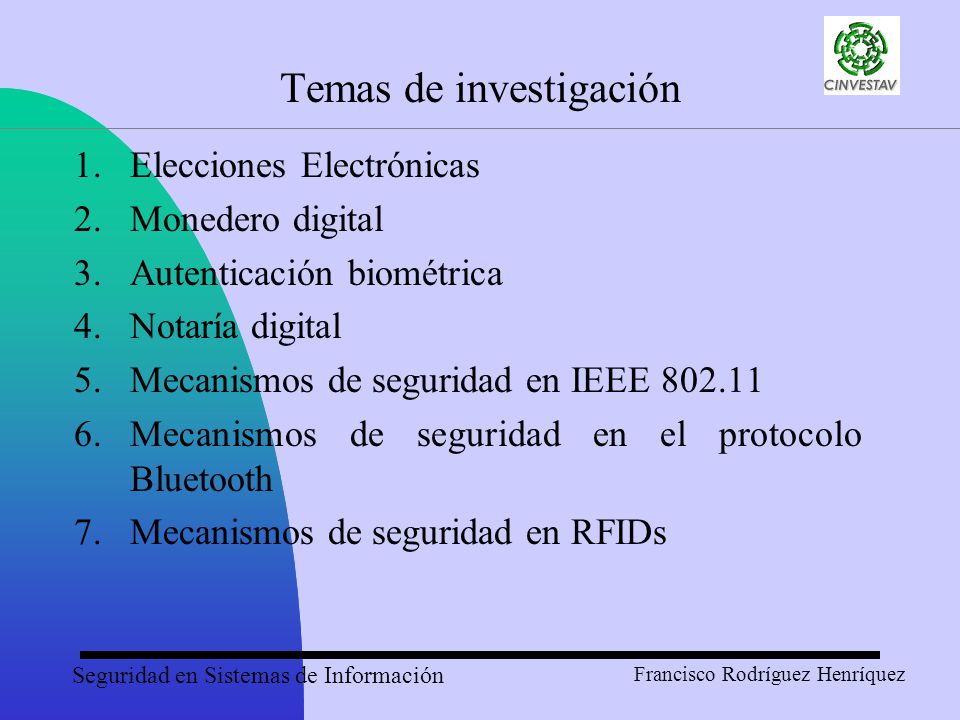 CINVESTAV

Temas de investigación

1. Elecciones Electrónicas
2. Monedero digital
3. Autenticación biométrica
4. Notaría digital
5. Mecanismos de seguridad en IEEE 802.11
6. Mecanismos de seguridad en el protocolo Bluetooth
7. Mecanismos de seguridad en RFIDs

Seguridad en Sistemas de Información

Francisco Rodríguez Henríquez